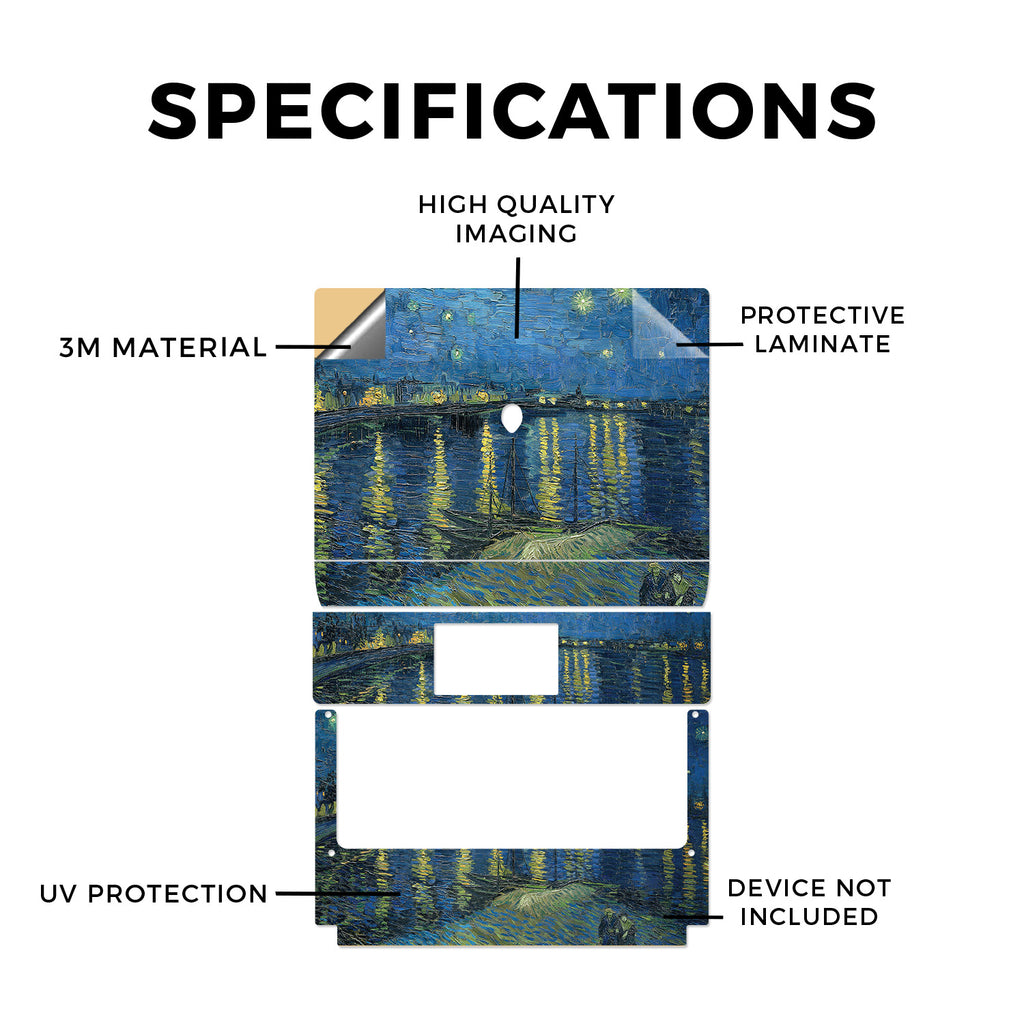 SPECIFICATIONS

HIGH QUALITY IMAGING

3M MATERIAL

PROTECTIVE LAMINATE

UV PROTECTION

DEVICE NOT INCLUDED